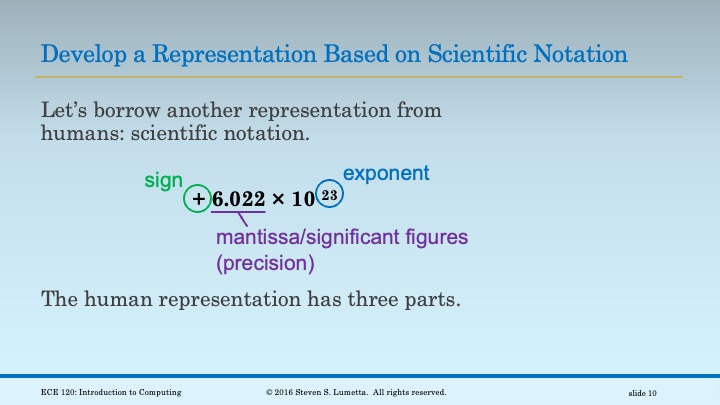 Develop a Representation Based on Scientific Notation

Let's borrow another representation from humans: scientific notation.

sign

exponent

$+6.022 \times 10^{23}$

mantissa/significant figures (precision)

The human representation has three parts.

ECE 120: Introduction to Computing

© 2016 Steven S. Lumetta. All rights reserved.

slide 10